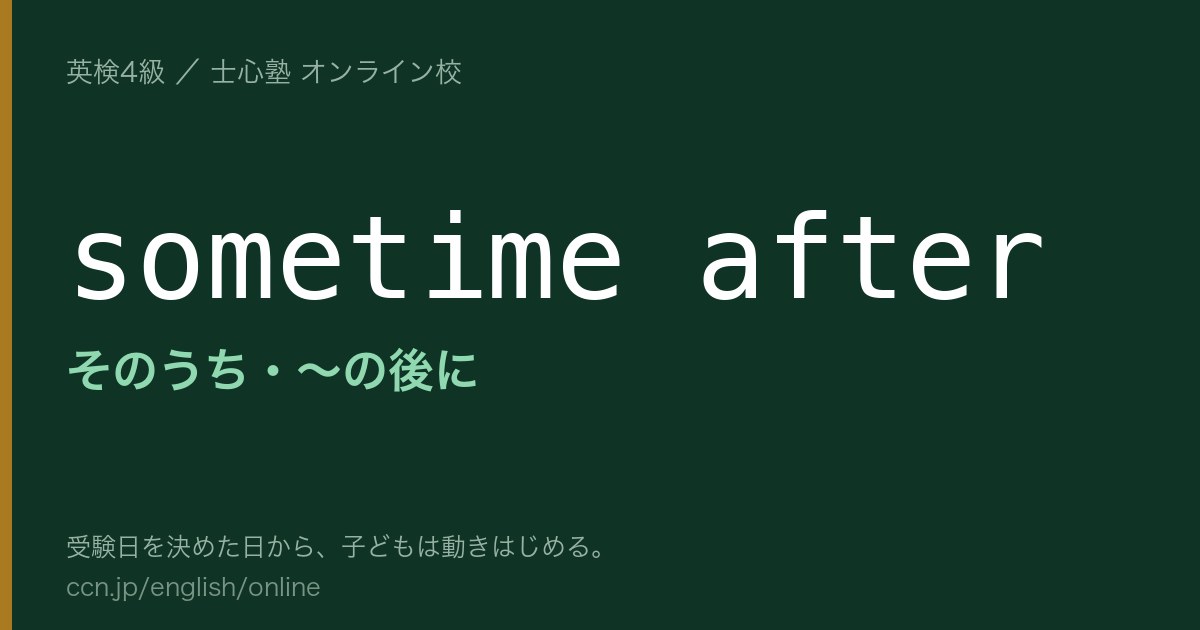 英検4級 ／ 士心塾 オンライン校

sometime after

そのうち・〜の後に

受験日を決めた日から、子どもは動きはじめる。

ccn.jp/english/online